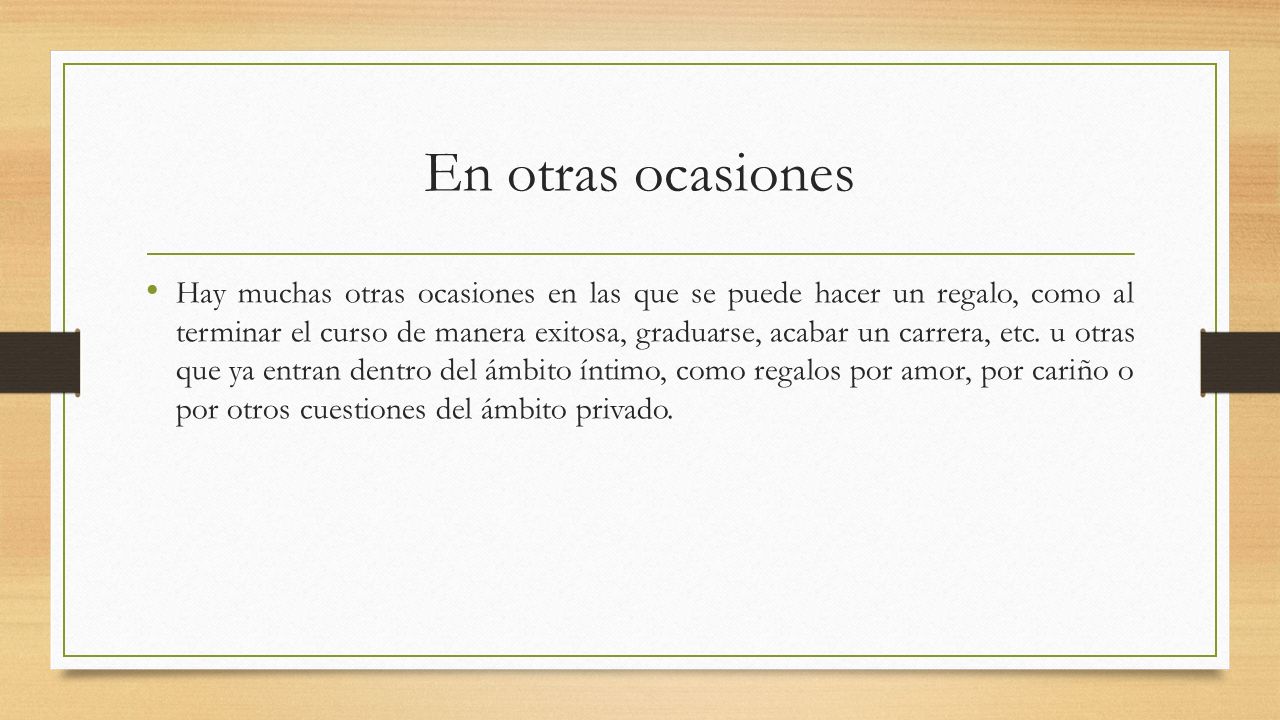 En otras ocasiones

• Hay muchas otras ocasiones en las que se puede hacer un regalo, como al terminar el curso de manera exitosa, graduarse, acabar un carrera, etc. u otras que ya entran dentro del ámbito íntimo, como regalos por amor, por cariño o por otros cuestiones del ámbito privado.